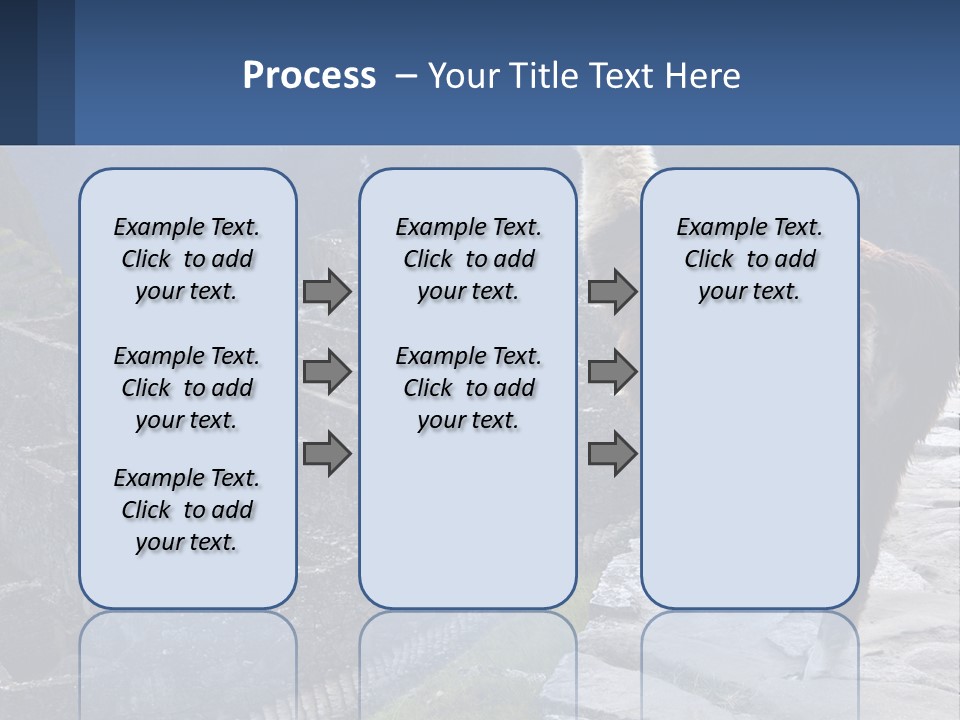 Process – Your Title Text Here

Example Text. Click to add your text.

Example Text. Click to add your text.

Example Text. Click to add your text.

Example Text. Click to add your text.

Example Text. Click to add your text.

Example Text. Click to add your text.